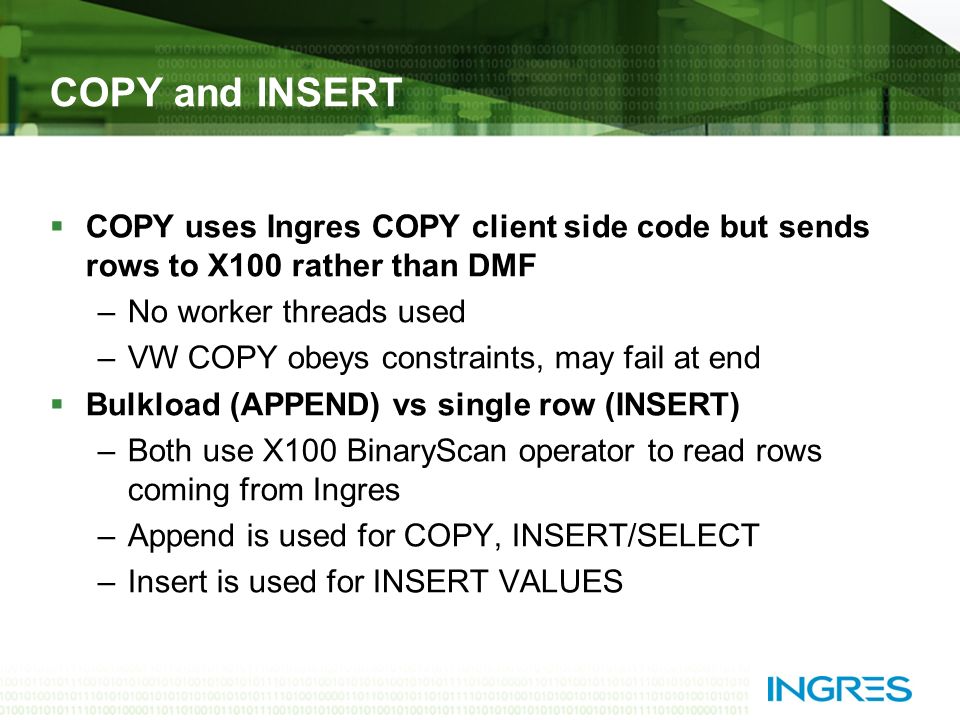 COPY and INSERT

▪ COPY uses Ingres COPY client side code but sends rows to X100 rather than DMF
– No worker threads used
– VW COPY obeys constraints, may fail at end
▪ Bulkload (APPEND) vs single row (INSERT)
– Both use X100 BinaryScan operator to read rows coming from Ingres
– Append is used for COPY, INSERT/SELECT
– Insert is used for INSERT VALUES

INGRES